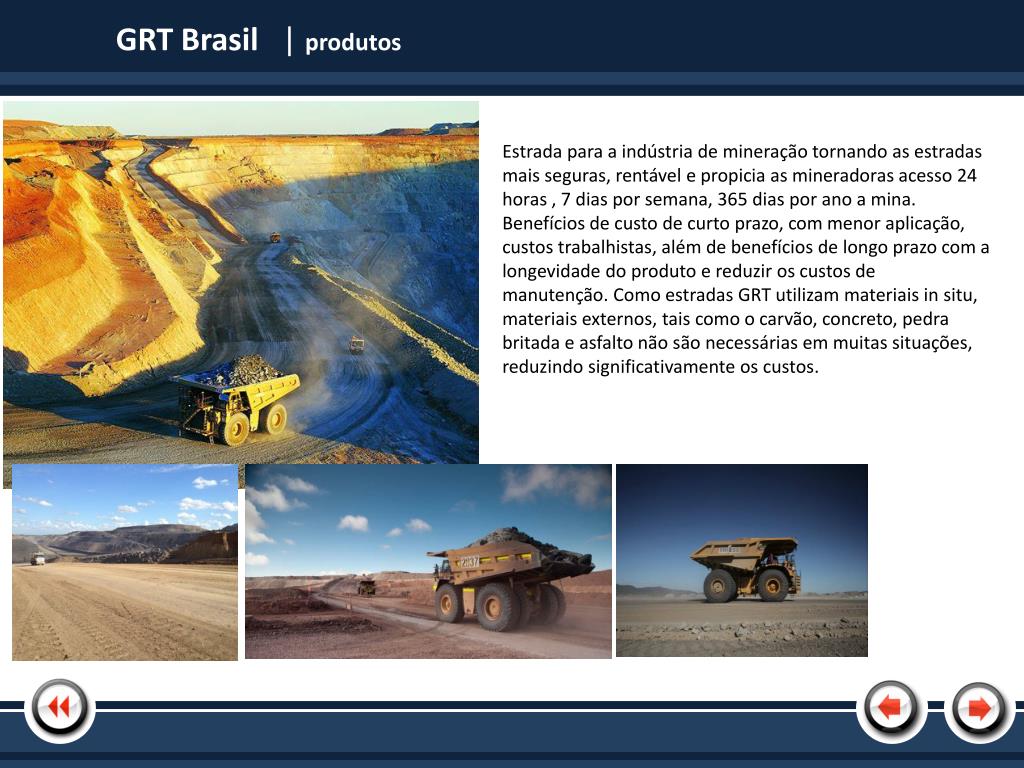 GRT Brasil | produtos

Estrada para a indústria de mineração tornando as estradas mais seguras, rentável e propicia as mineradoras acesso 24 horas , 7 dias por semana, 365 dias por ano a mina. Benefícios de custo de curto prazo, com menor aplicação, custos trabalhistas, além de benefícios de longo prazo com a longevidade do produto e reduzir os custos de manutenção. Como estradas GRT utilizam materiais in situ, materiais externos, tais como o carvão, concreto, pedra britada e asfalto não são necessárias em muitas situações, reduzindo significativamente os custos.